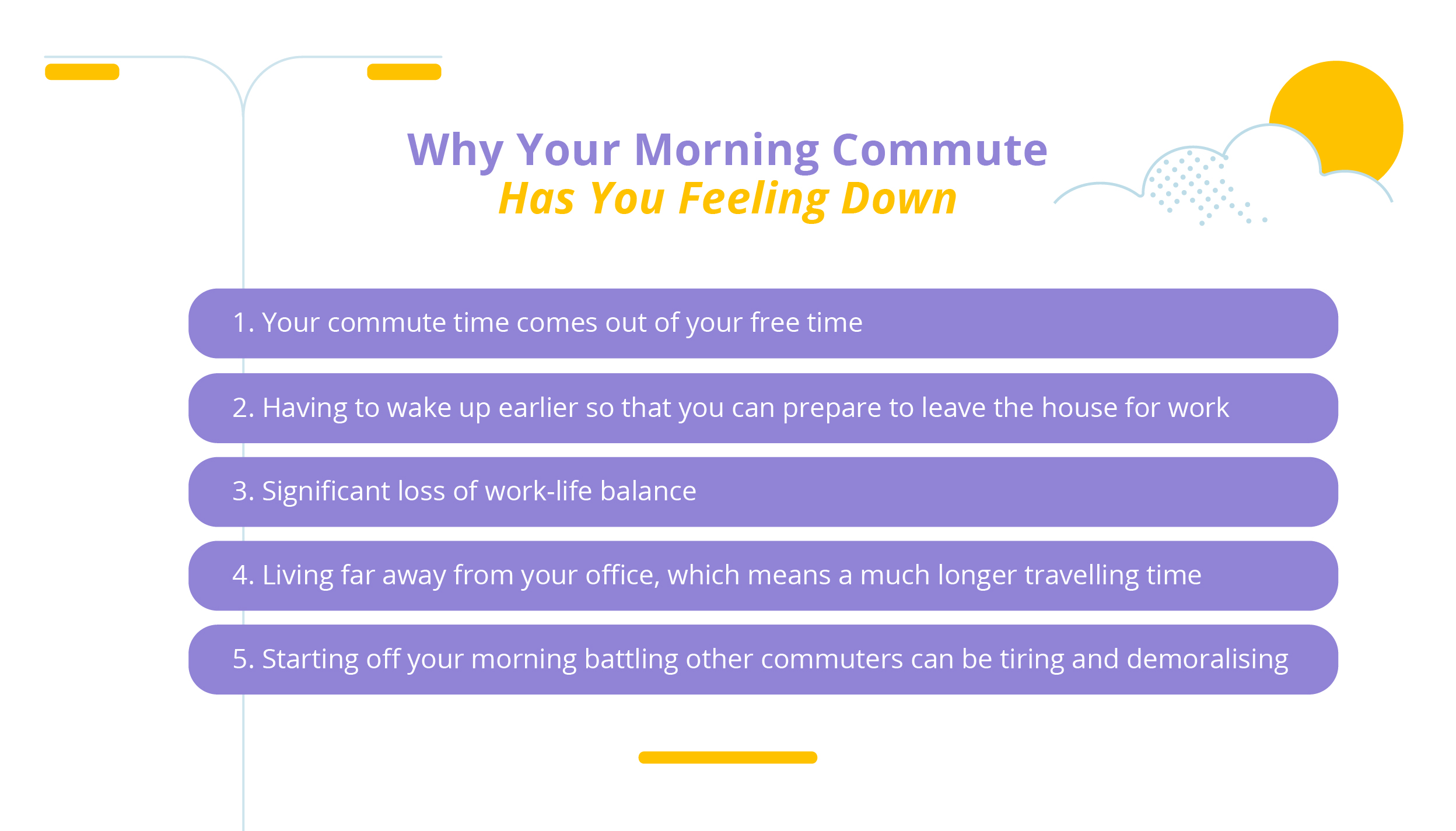 Why Your Morning Commute
Has You Feeling Down

1. Your commute time comes out of your free time

2. Having to wake up earlier so that you can prepare to leave the house for work

3. Significant loss of work-life balance

4. Living far away from your office, which means a much longer travelling time

5. Starting off your morning battling other commuters can be tiring and demoralising